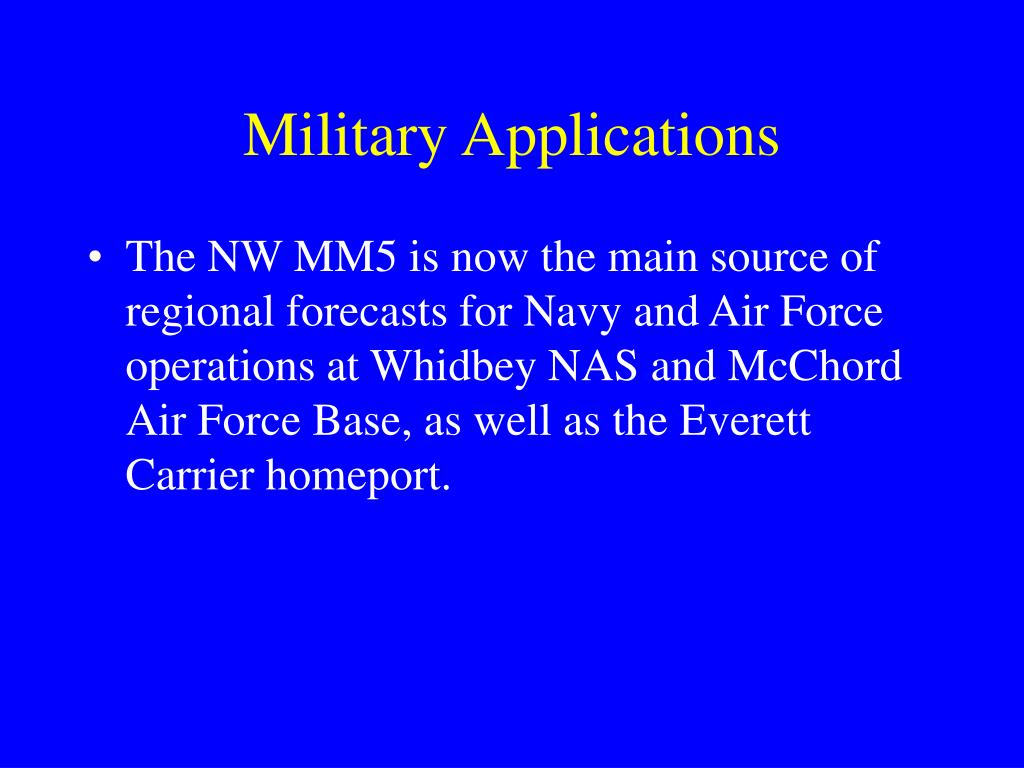 Military Applications

• The NW MM5 is now the main source of regional forecasts for Navy and Air Force operations at Whidbey NAS and McChord Air Force Base, as well as the Everett Carrier homeport.